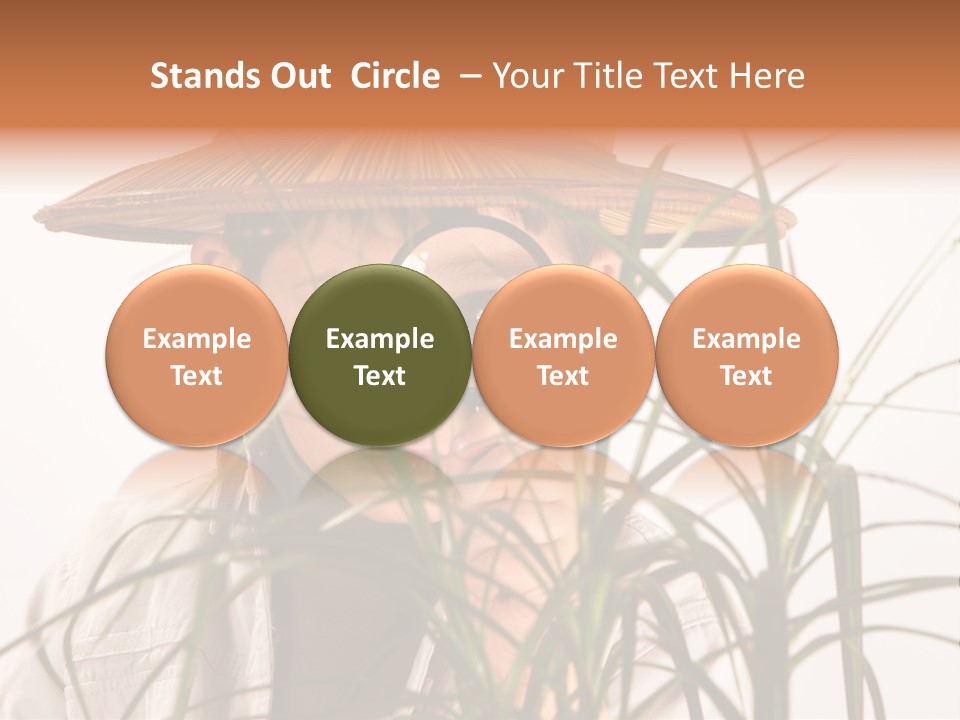 Stands Out Circle – Your Title Text Here

Example Text

Example Text

Example Text

Example Text